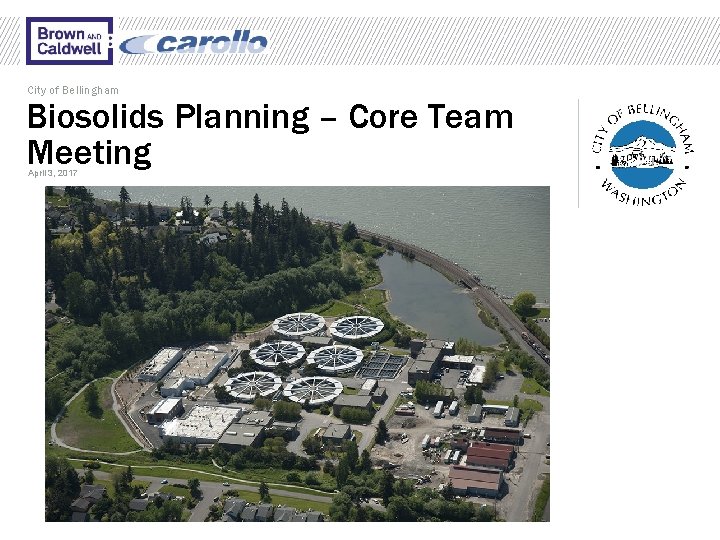 Brown AND Caldwell

carollo

City of Bellingham

Biosolids Planning – Core Team Meeting

April 3, 2017

CITY OF BELLINGHAM

WASHINGTON